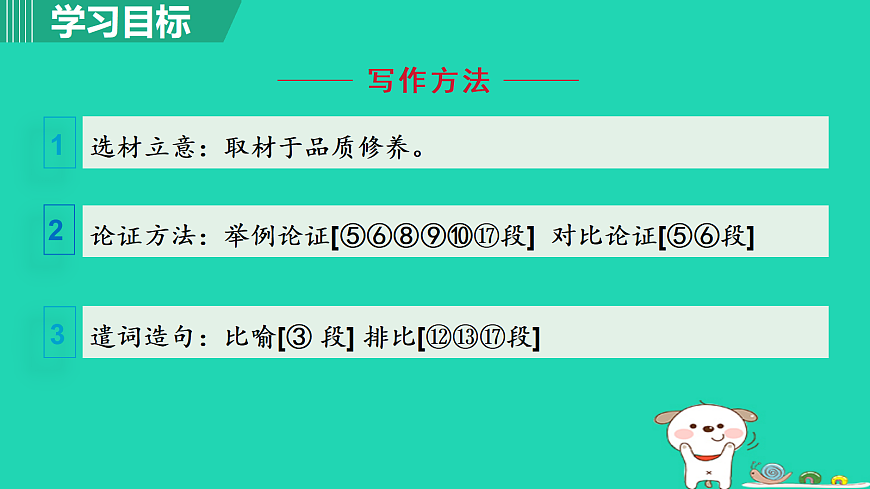 学习目标

写作方法

1 选材立意：取材于品质修养。

2 论证方法：举例论证[⑤⑥⑧⑨⑩⑰段] 对比论证[⑤⑥段]

3 遣词造句：比喻[③ 段] 排比[⑫⑬⑰段]